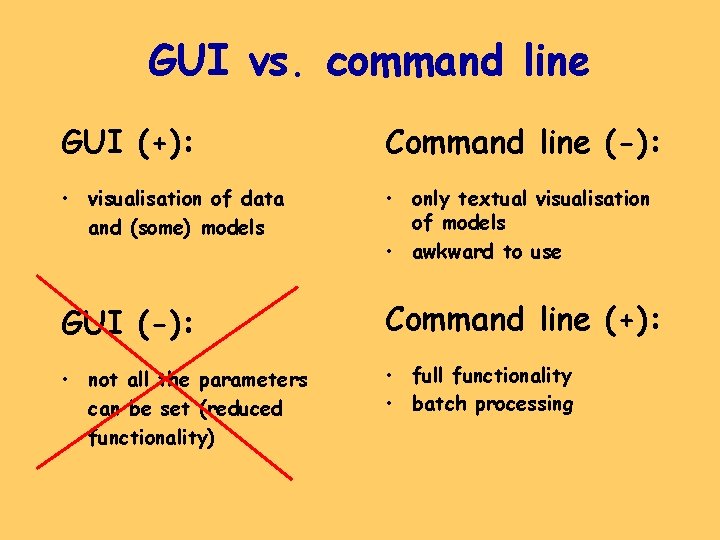 GUI vs. command line

GUI (+):

• visualisation of data and (some) models

GUI (-):

• not all the parameters can be set (reduced functionality)

Command line (-):

• only textual visualisation of models
• awkward to use

Command line (+):

• full functionality
• batch processing